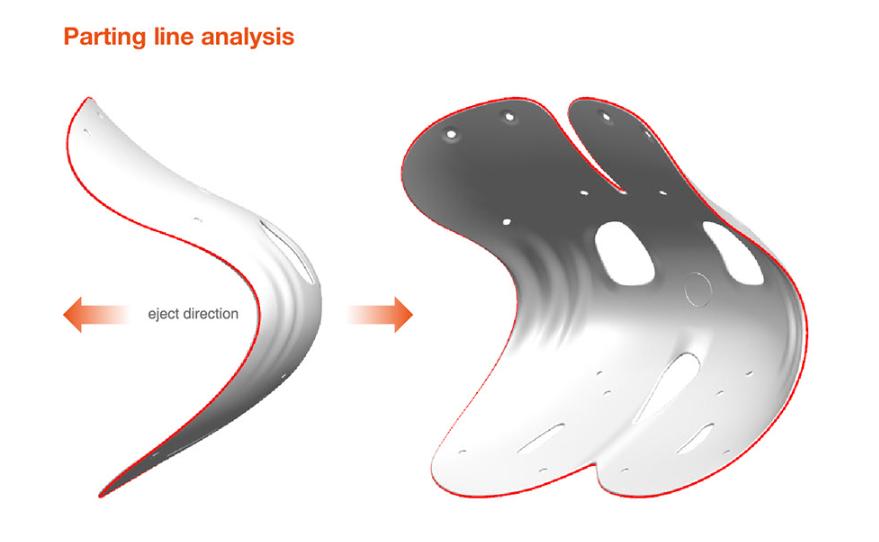 Parting line analysis

eject direction